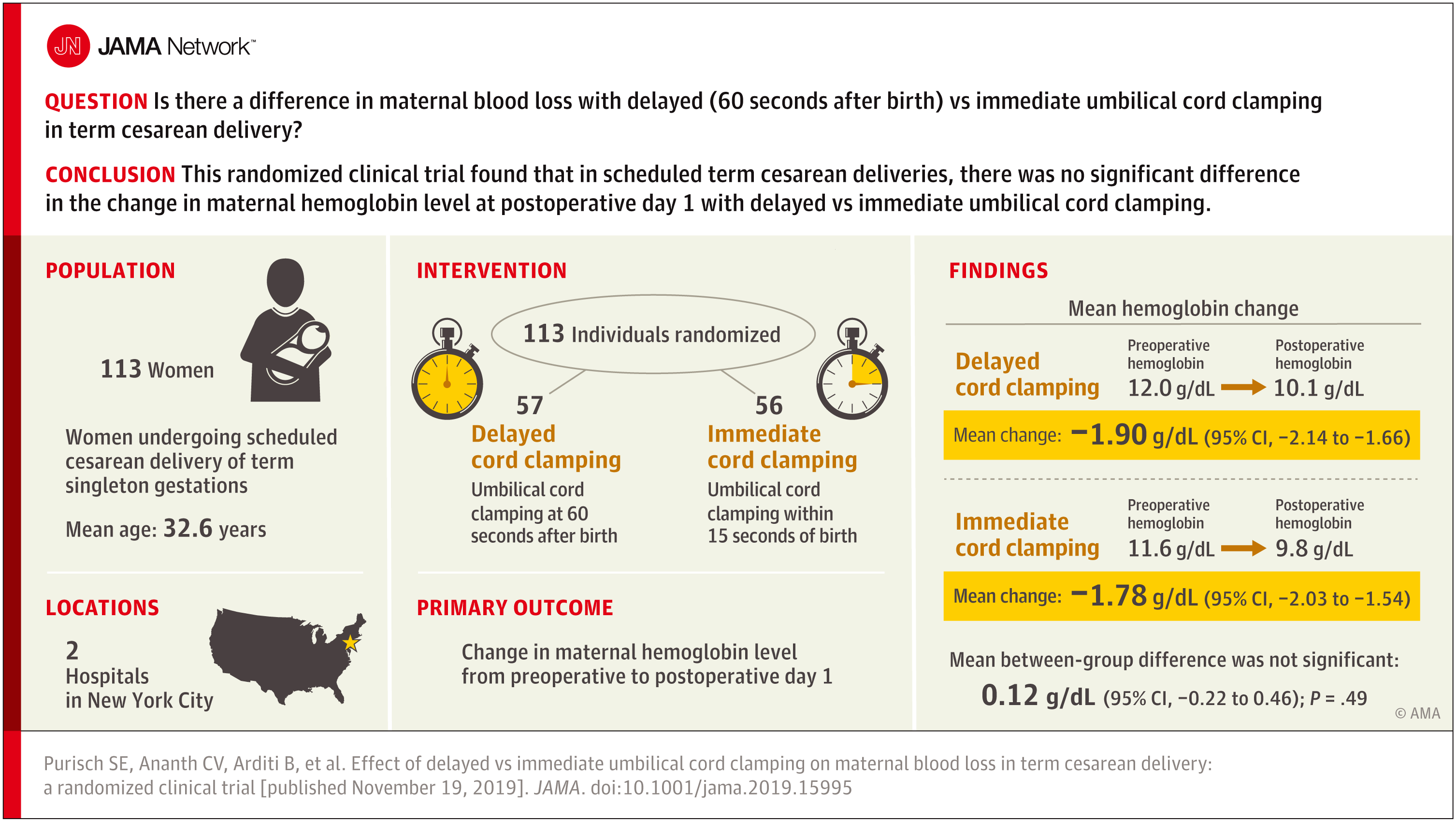 JN JAMA Network™

QUESTION Is there a difference in maternal blood loss with delayed (60 seconds after birth) vs immediate umbilical cord clamping in term cesarean delivery?

CONCLUSION This randomized clinical trial found that in scheduled term cesarean deliveries, there was no significant difference in the change in maternal hemoglobin level at postoperative day 1 with delayed vs immediate umbilical cord clamping.

POPULATION

113 Women

Women undergoing scheduled cesarean delivery of term singleton gestations

Mean age: 32.6 years

LOCATIONS

2 Hospitals in New York City

INTERVENTION

113 Individuals randomized

57 Delayed cord clamping
Umbilical cord clamping at 60 seconds after birth

56 Immediate cord clamping
Umbilical cord clamping within 15 seconds of birth

PRIMARY OUTCOME

Change in maternal hemoglobin level from preoperative to postoperative day 1

FINDINGS

Mean hemoglobin change

Delayed cord clamping
Preoperative hemoglobin 12.0 g/dL → Postoperative hemoglobin 10.1 g/dL

Mean change: −1.90 g/dL (95% CI, −2.14 to −1.66)

Immediate cord clamping
Preoperative hemoglobin 11.6 g/dL → Postoperative hemoglobin 9.8 g/dL

Mean change: −1.78 g/dL (95% CI, −2.03 to −1.54)

Mean between-group difference was not significant:
0.12 g/dL (95% CI, −0.22 to 0.46); P = .49

© AMA

Purisch SE, Ananth CV, Arditi B, et al. Effect of delayed vs immediate umbilical cord clamping on maternal blood loss in term cesarean delivery: a randomized clinical trial [published November 19, 2019]. JAMA. doi:10.1001/jama.2019.15995